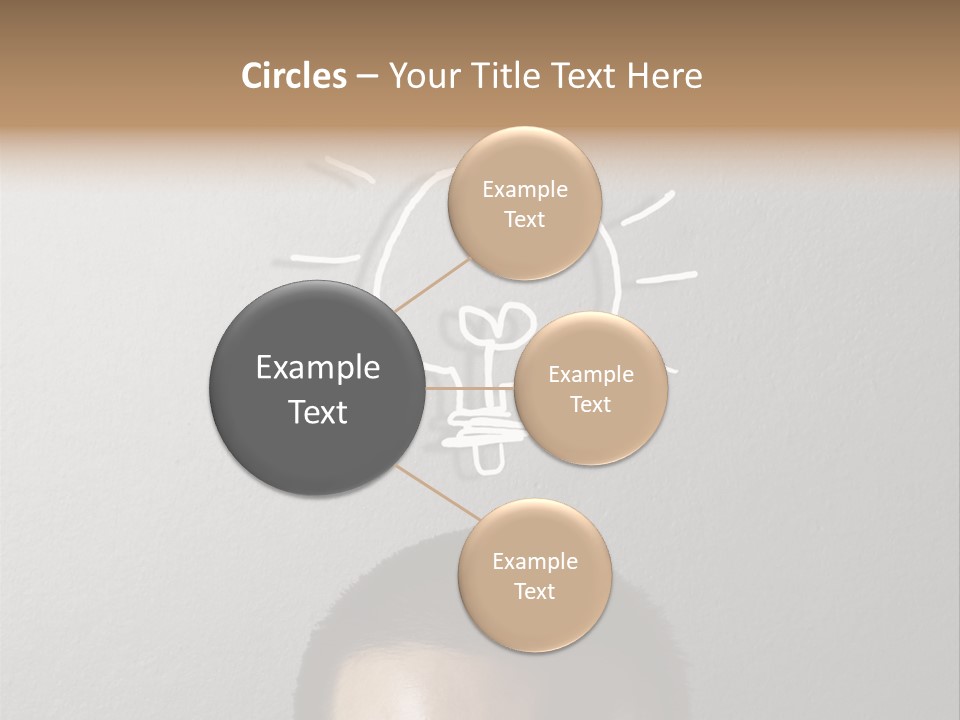 Circles – Your Title Text Here

Example Text

Example Text

Example Text

Example Text